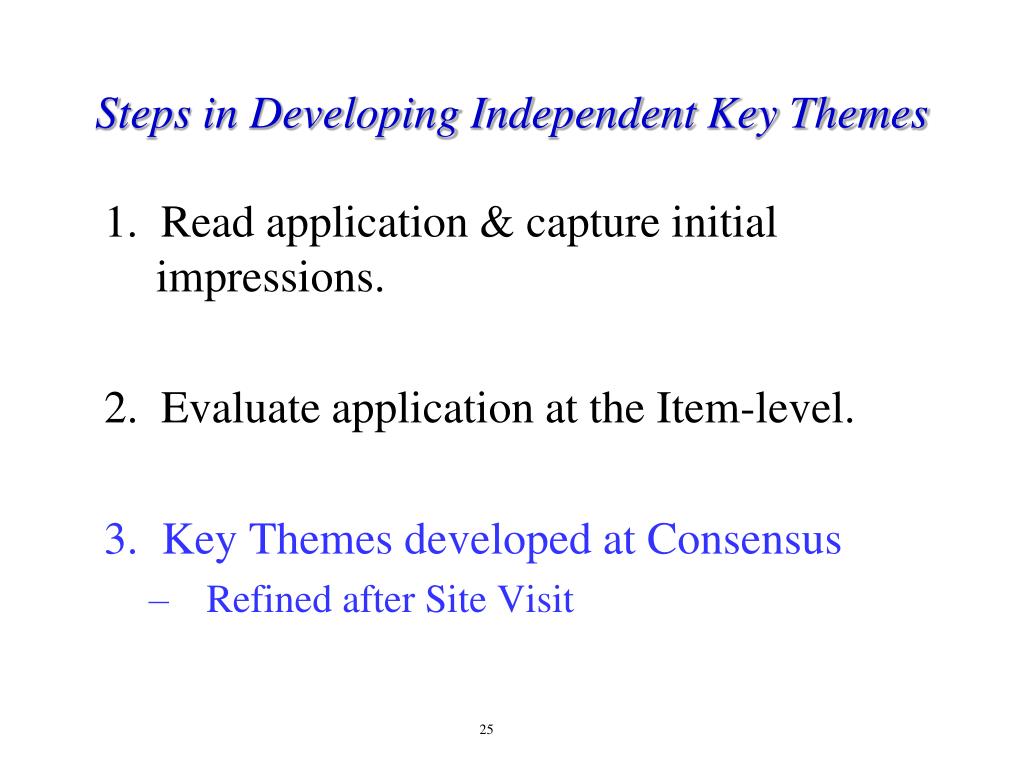 Steps in Developing Independent Key Themes

1. Read application & capture initial impressions.

2. Evaluate application at the Item-level.

3. Key Themes developed at Consensus
– Refined after Site Visit

25